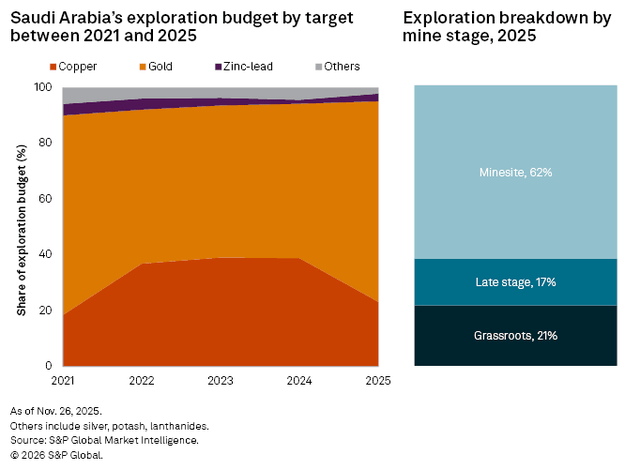 Saudi Arabia's exploration budget by target between 2021 and 2025

Copper
Gold
Zinc-lead
Others

Share of exploration budget (%)

100
80
60
40
20
0

2021
2022
2023
2024
2025

Exploration breakdown by mine stage, 2025

Minesite, 62%
Late stage, 17%
Grassroots, 21%

As of Nov. 26, 2025.
Others include silver, potash, lanthanides.
Source: S&P Global Market Intelligence.
© 2026 S&P Global.